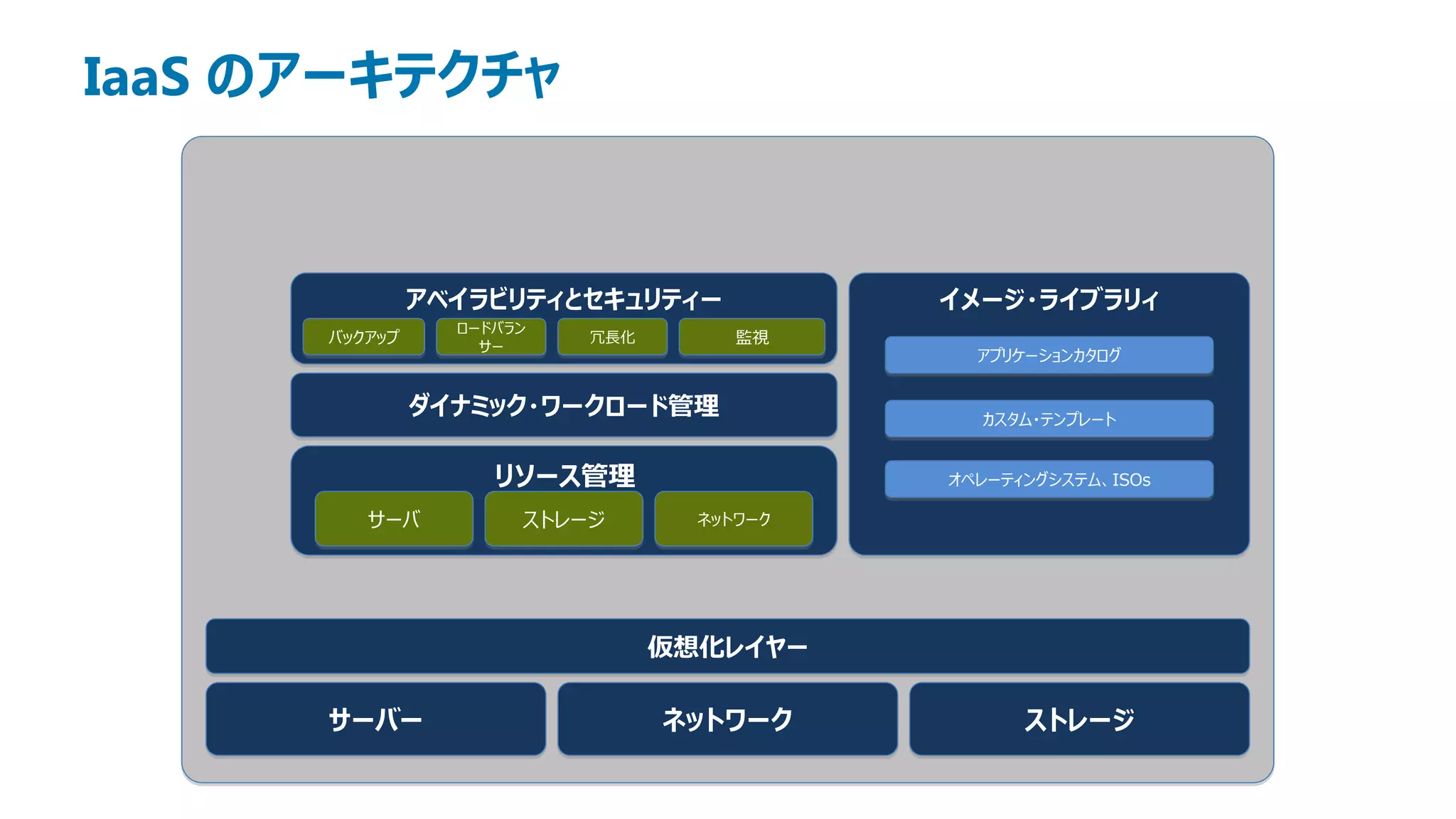 IaaS のアーキテクチャ

アベイラビリティとセキュリティー

バックアップ

ロードバランサー

冗長化

監視

ダイナミック・ワークロード管理

リソース管理

サーバ

ストレージ

ネットワーク

イメージ・ライブラリィ

アプリケーションカタログ

カスタム・テンプレート

オペレーティングシステム、ISOs

仮想化レイヤー

サーバー

ネットワーク

ストレージ